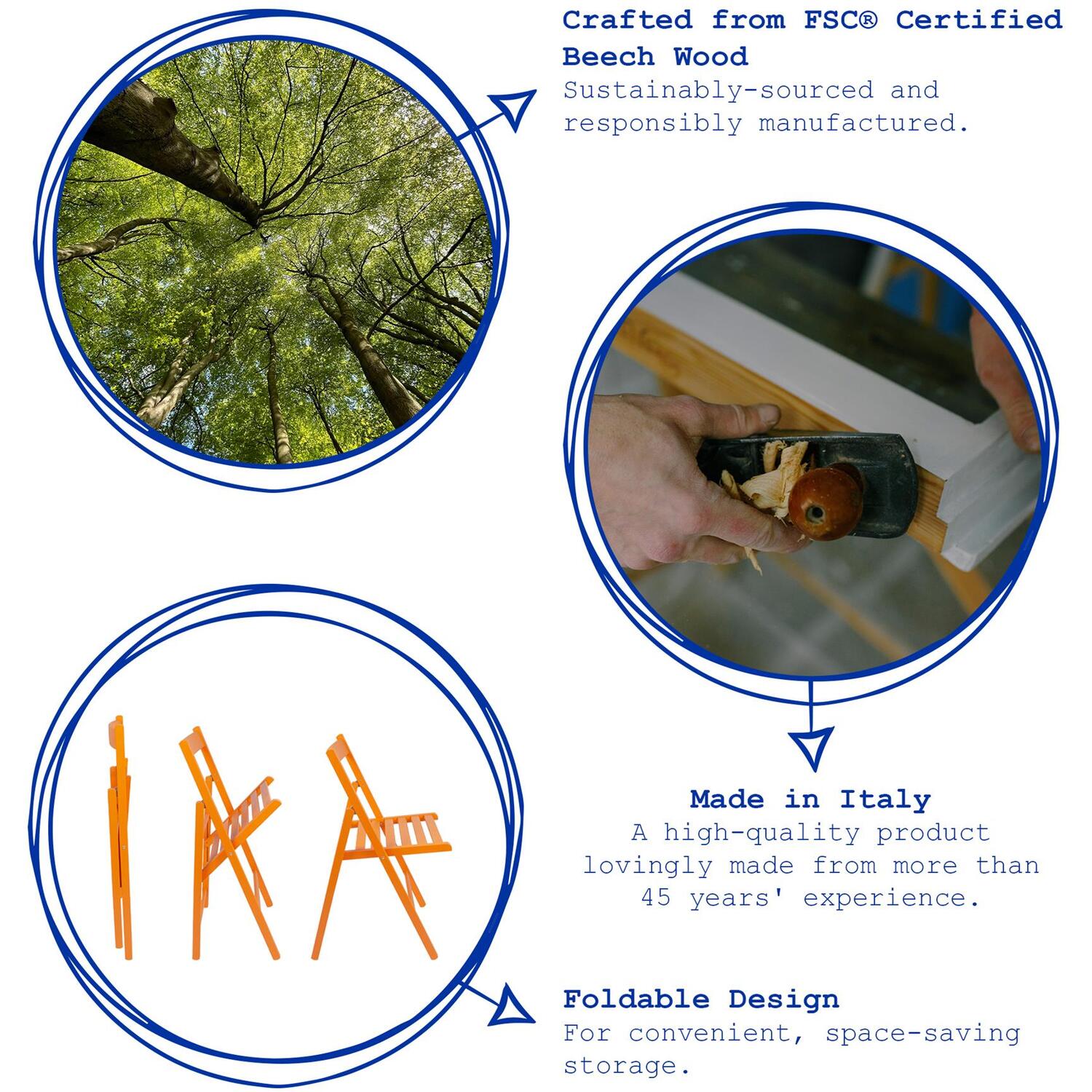 Crafted from FSC® Certified Beech Wood
Sustainably-sourced and responsibly manufactured.

Made in Italy
A high-quality product lovingly made from more than 45 years' experience.

Foldable Design
For convenient, space-saving storage.